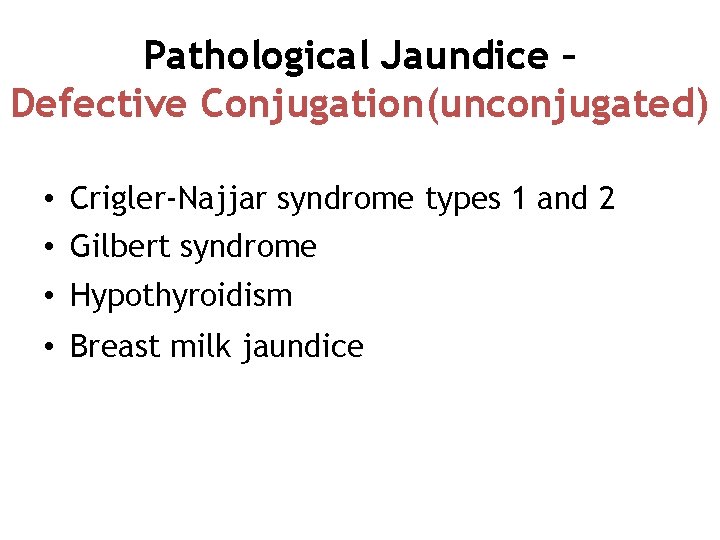 Pathological Jaundice –
Defective Conjugation(unconjugated)

• Crigler-Najjar syndrome types 1 and 2
• Gilbert syndrome
• Hypothyroidism
• Breast milk jaundice